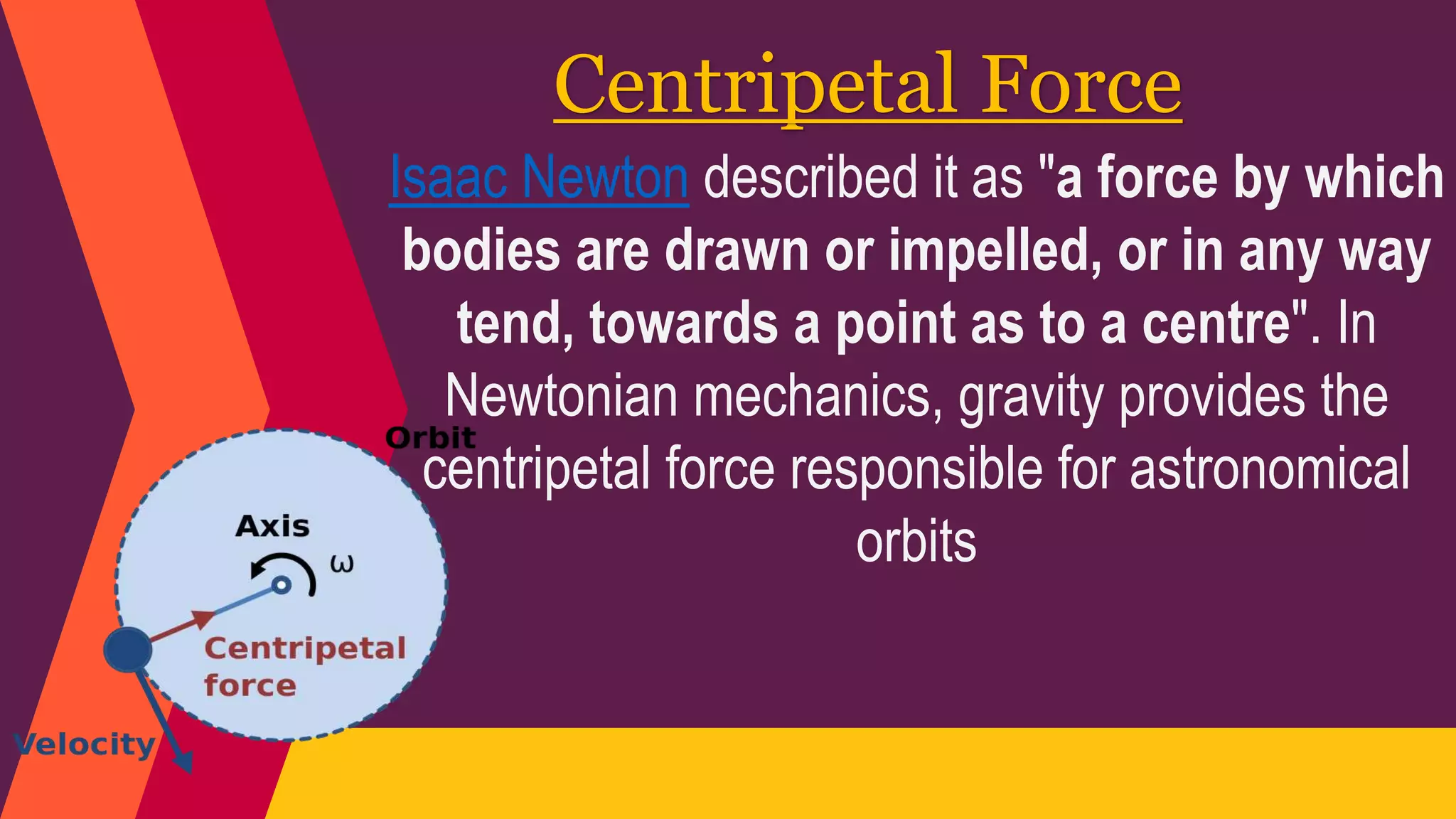 Centripetal Force

Isaac Newton described it as "a force by which bodies are drawn or impelled, or in any way tend, towards a point as to a centre". In Newtonian mechanics, gravity provides the centripetal force responsible for astronomical orbits

Orbit

Axis

$\omega$

Centripetal force

Velocity